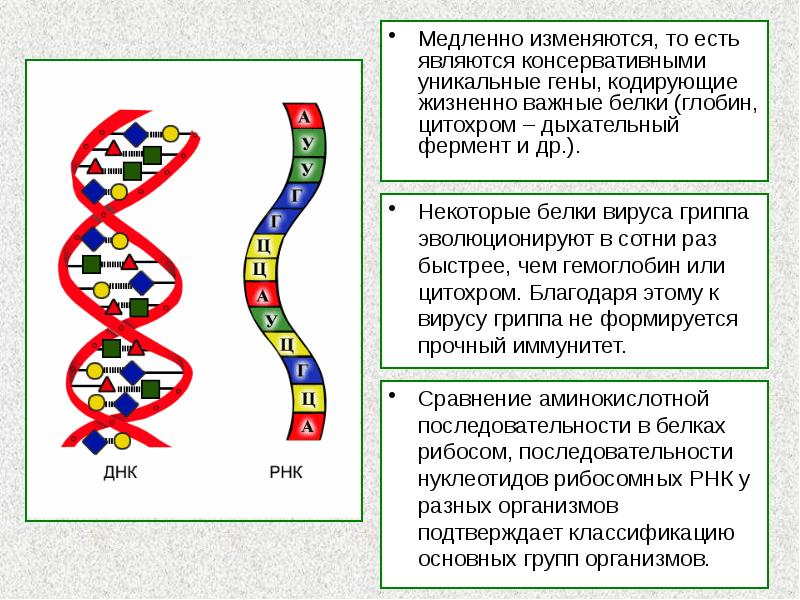 А
У
У
Г
Г
Ц
Ц
А
У
Ц
Г
Ц
А

ДНК

РНК

• Медленно изменяются, то есть являются консервативными уникальные гены, кодирующие жизненно важные белки (глобин, цитохром – дыхательный фермент и др.).

• Некоторые белки вируса гриппа эволюционируют в сотни раз быстрее, чем гемоглобин или цитохром. Благодаря этому к вирусу гриппа не формируется прочный иммунитет.

• Сравнение аминокислотной последовательности в белках рибосом, последовательности нуклеотидов рибосомных РНК у разных организмов подтверждает классификацию основных групп организмов.